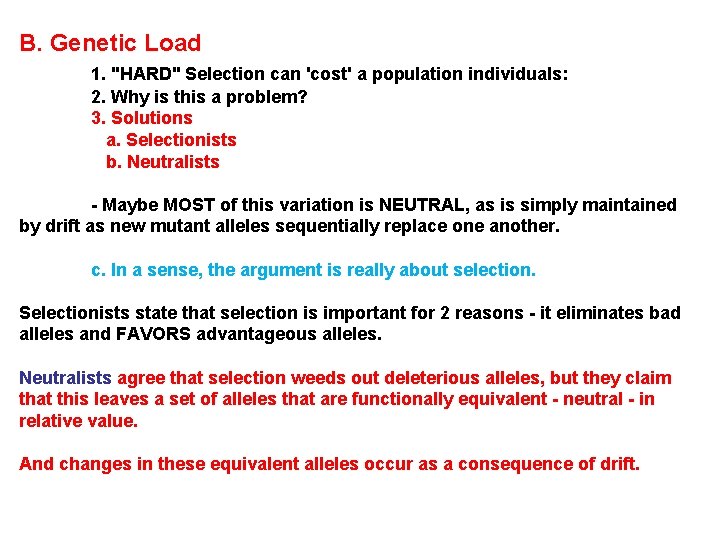 B. Genetic Load

1. "HARD" Selection can 'cost' a population individuals:
2. Why is this a problem?
3. Solutions
a. Selectionists
b. Neutralists

- Maybe MOST of this variation is NEUTRAL, as is simply maintained by drift as new mutant alleles sequentially replace one another.

c. In a sense, the argument is really about selection.

Selectionists state that selection is important for 2 reasons - it eliminates bad alleles and FAVORS advantageous alleles.

Neutralists agree that selection weeds out deleterious alleles, but they claim that this leaves a set of alleles that are functionally equivalent - neutral - in relative value.

And changes in these equivalent alleles occur as a consequence of drift.